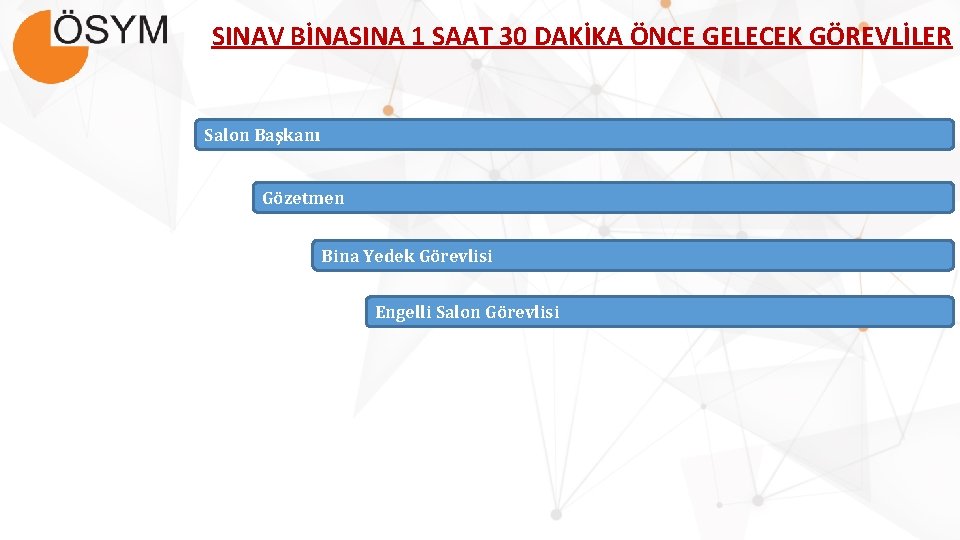 ÖSYM

SINAV BİNASINA 1 SAAT 30 DAKİKA ÖNCE GELECEK GÖREVLİLER

Salon Başkanı

Gözetmen

Bina Yedek Görevlisi

Engelli Salon Görevlisi